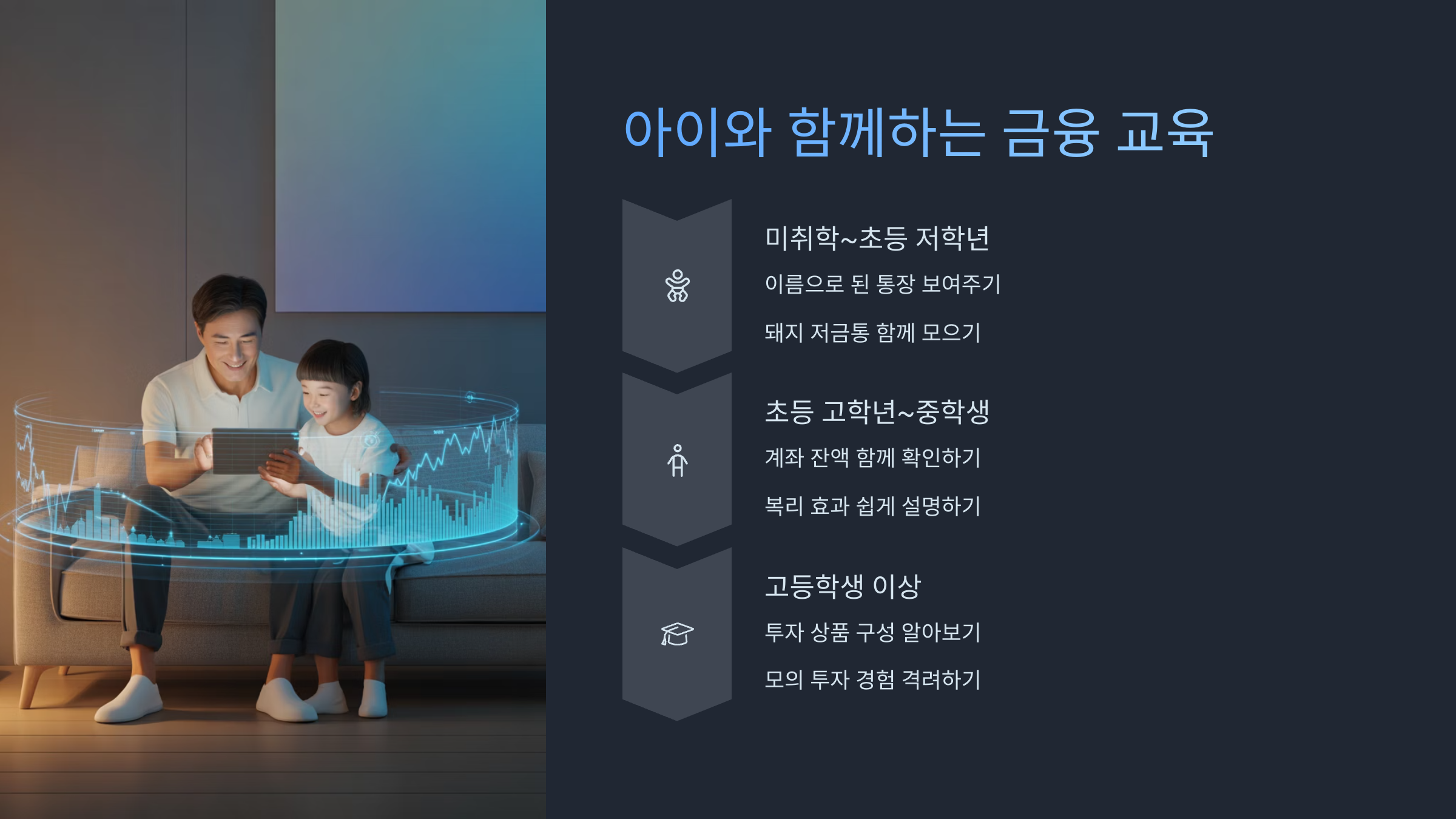 아이와 함께하는 금융 교육

미취학~초등 저학년

이름으로 된 통장 보여주기

돼지 저금통 함께 모으기

초등 고학년~중학생

계좌 잔액 함께 확인하기

복리 효과 쉽게 설명하기

고등학생 이상

투자 상품 구성 알아보기

모의 투자 경험 격려하기